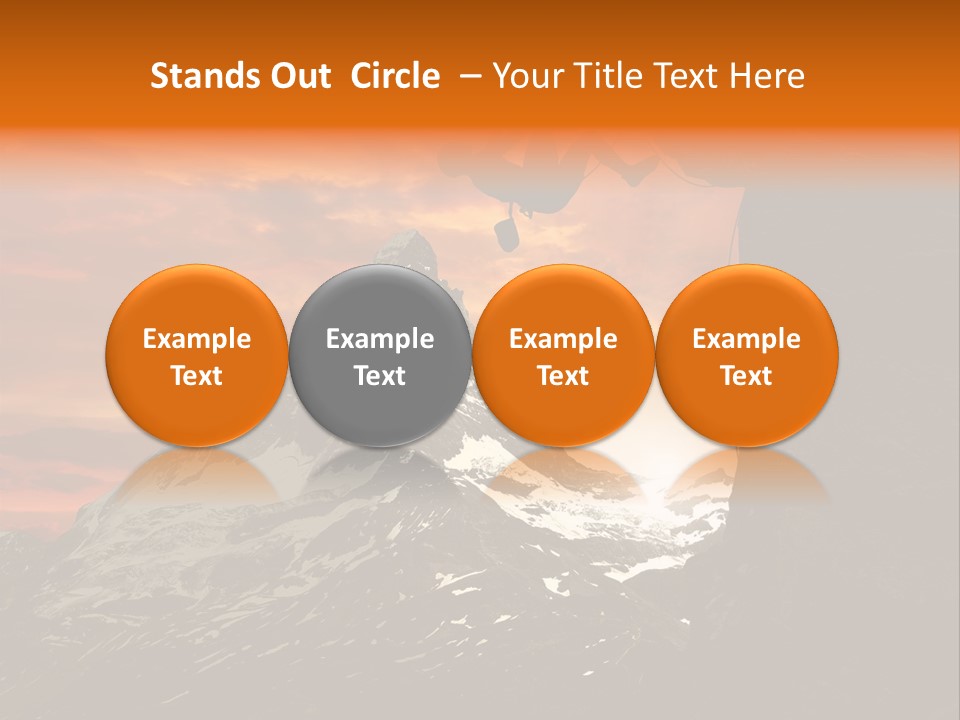 Stands Out  Circle  – Your Title Text Here

Example Text

Example Text

Example Text

Example Text